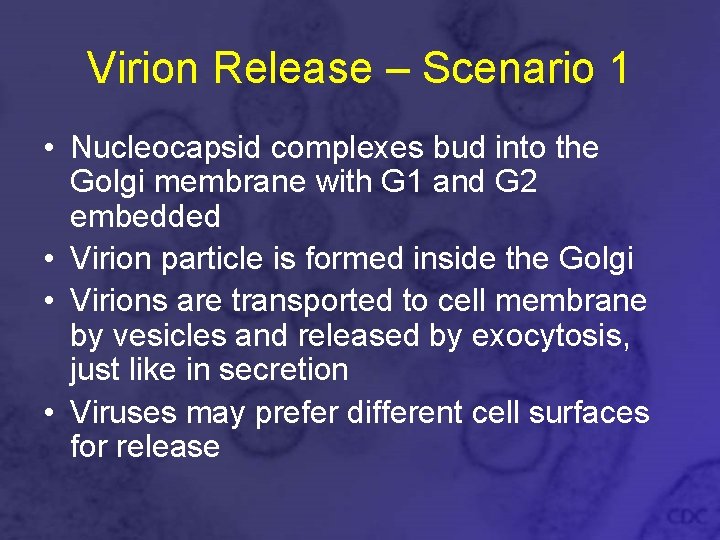 Virion Release – Scenario 1

• Nucleocapsid complexes bud into the Golgi membrane with G1 and G2 embedded
• Virion particle is formed inside the Golgi
• Virions are transported to cell membrane by vesicles and released by exocytosis, just like in secretion
• Viruses may prefer different cell surfaces for release

CDC